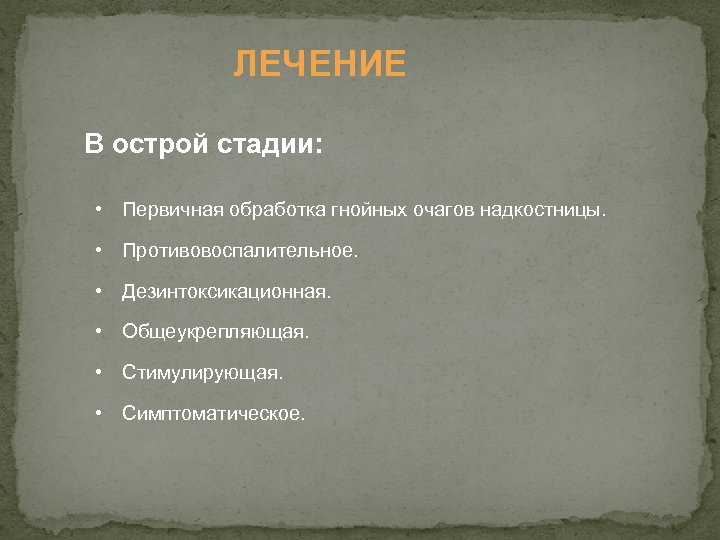 ЛЕЧЕНИЕ

В острой стадии:

• Первичная обработка гнойных очагов надкостницы.
• Противовоспалительное.
• Дезинтоксикационная.
• Общеукрепляющая.
• Стимулирующая.
• Симптоматическое.